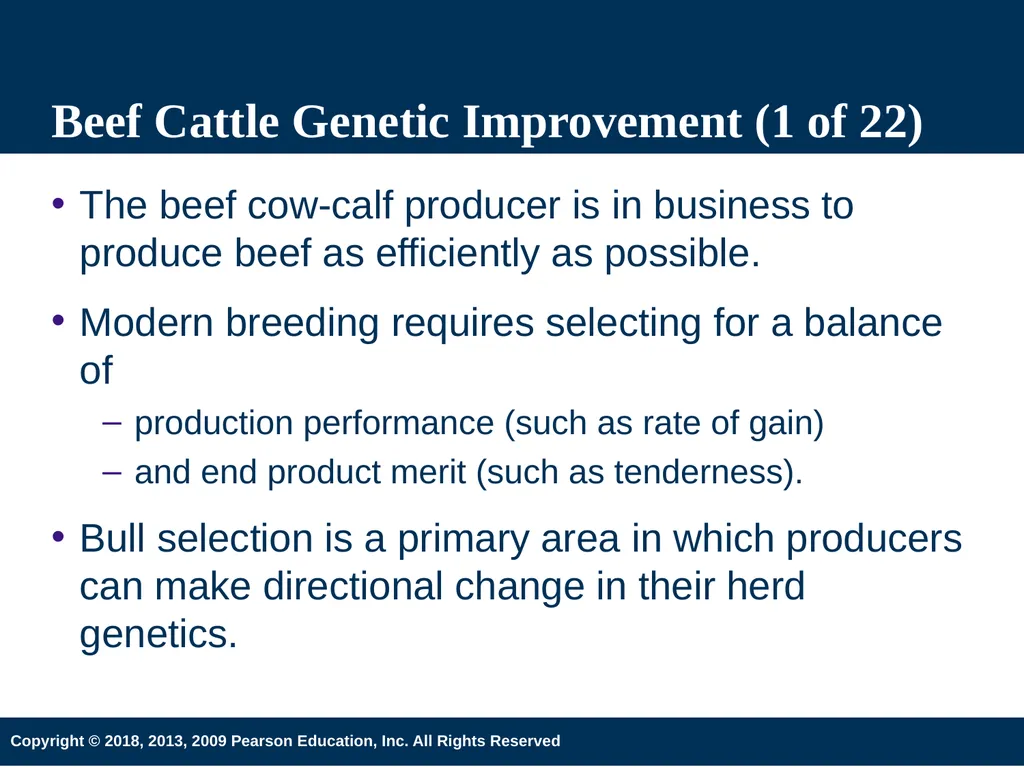 Beef Cattle Genetic Improvement (1 of 22)

• The beef cow-calf producer is in business to produce beef as efficiently as possible.

• Modern breeding requires selecting for a balance of

– production performance (such as rate of gain)

– and end product merit (such as tenderness).

• Bull selection is a primary area in which producers can make directional change in their herd genetics.

Copyright © 2018, 2013, 2009 Pearson Education, Inc. All Rights Reserved